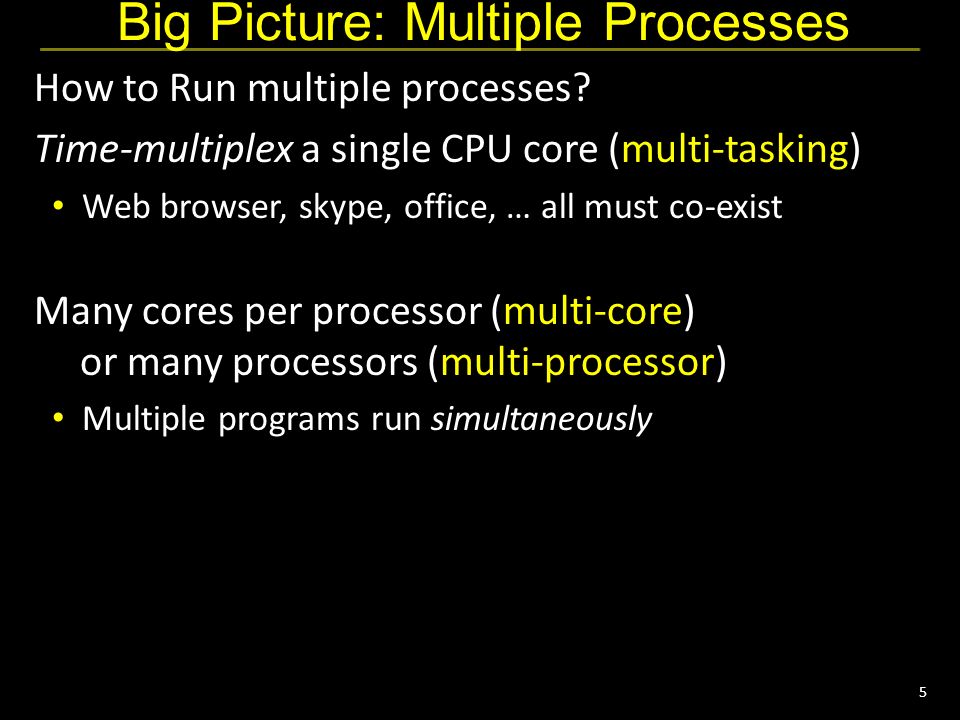 Big Picture: Multiple Processes

How to Run multiple processes?

Time-multiplex a single CPU core (multi-tasking)

• Web browser, skype, office, … all must co-exist

Many cores per processor (multi-core) or many processors (multi-processor)

• Multiple programs run simultaneously

5